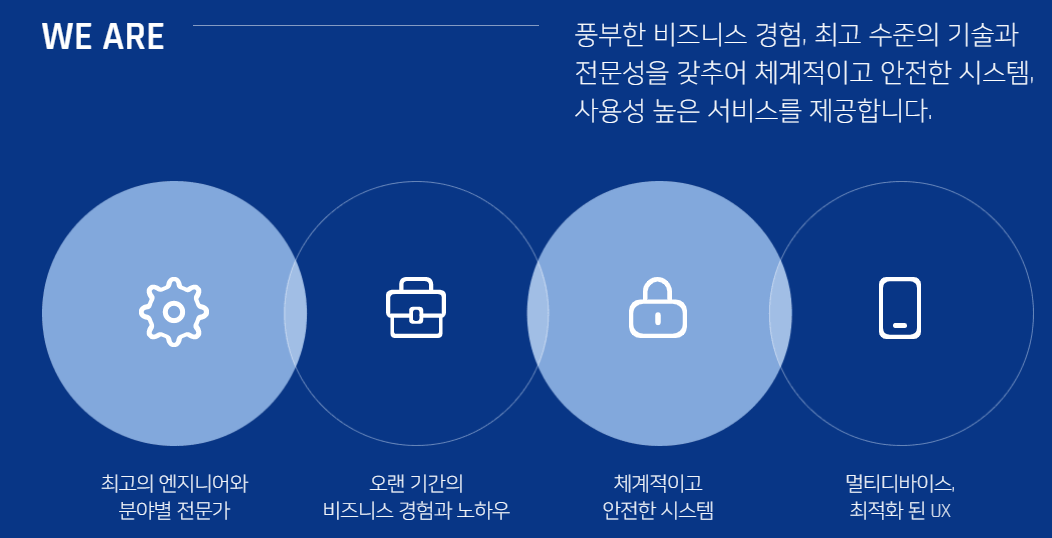 WE ARE

풍부한 비즈니스 경험, 최고 수준의 기술과 전문성을 갖추어 체계적이고 안전한 시스템, 사용성 높은 서비스를 제공합니다.

최고의 엔지니어와 분야별 전문가

오랜 기간의 비즈니스 경험과 노하우

체계적이고 안전한 시스템

멀티디바이스, 최적화 된 UX